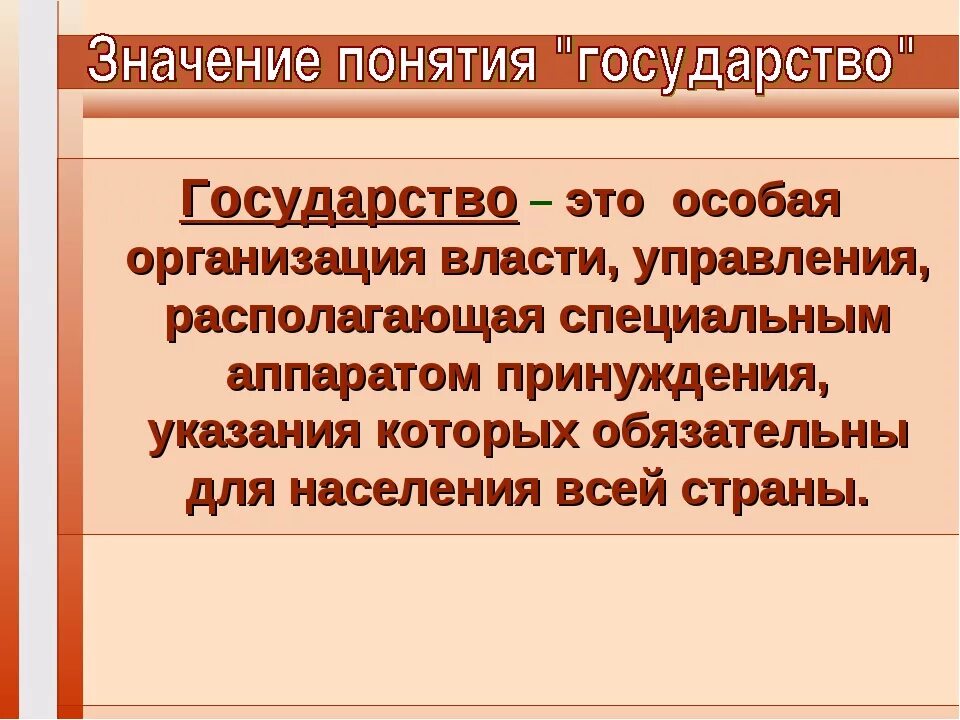 Значение понятия "государство"

Государство – это особая организация власти, управления, располагающая специальным аппаратом принуждения, указания которых обязательны для населения всей страны.